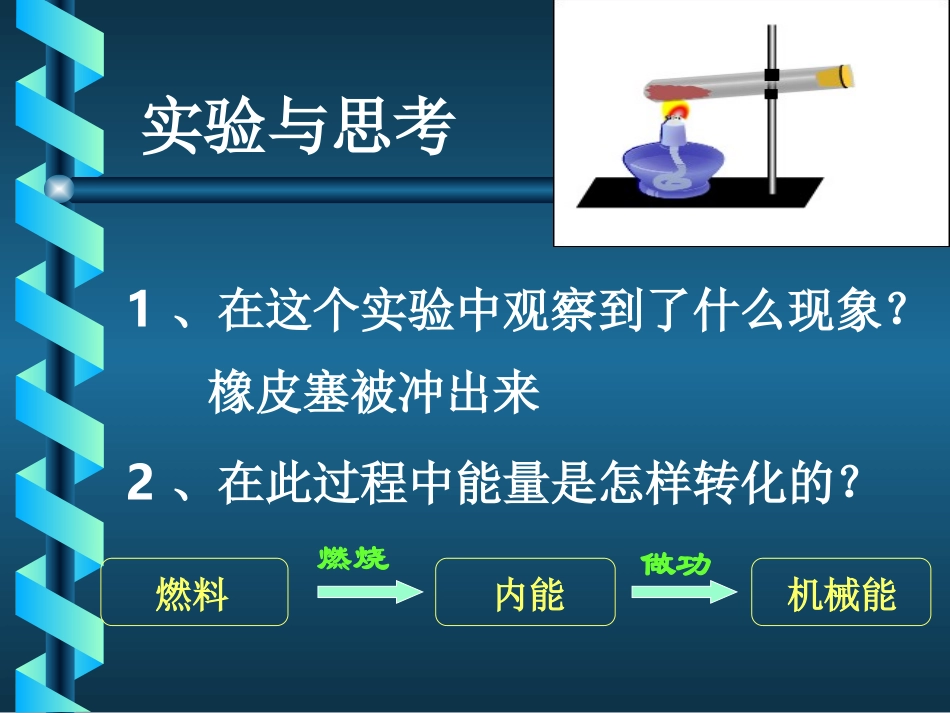 实验与思考

1 、在这个实验中观察到了什么现象？

橡皮塞被冲出来

2 、在此过程中能量是怎样转化的？

燃料

燃烧

内能

做功

机械能